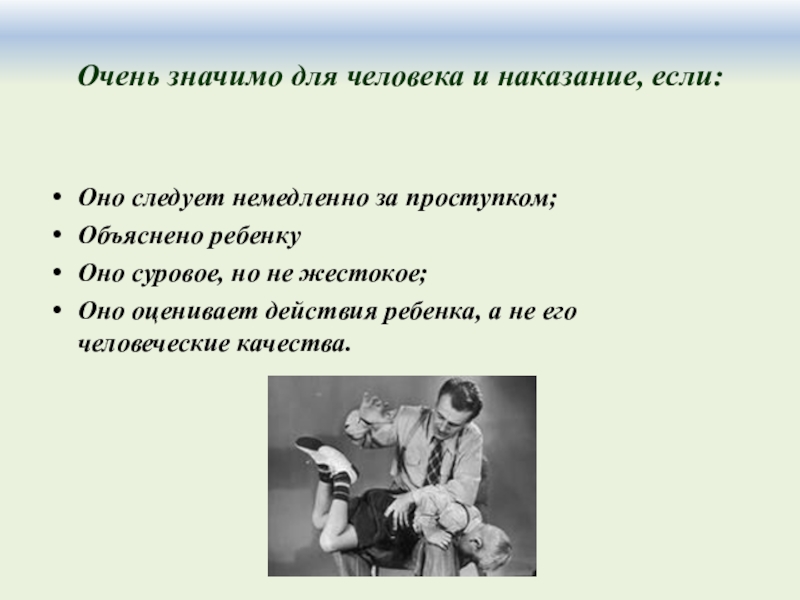 Очень значимо для человека и наказание, если:

• Оно следует немедленно за проступком;
• Объяснено ребенку
• Оно суровое, но не жестокое;
• Оно оценивает действия ребенка, а не его человеческие качества.